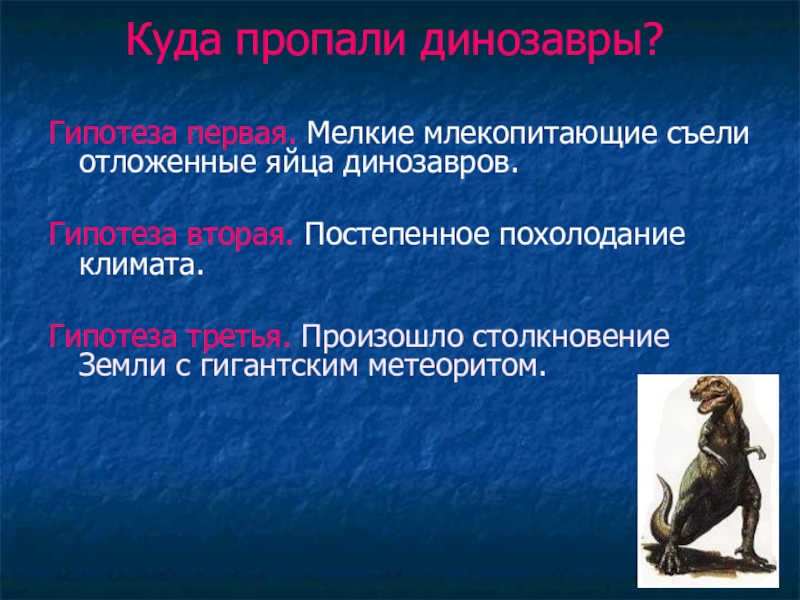 Куда пропали динозавры?

Гипотеза первая. Мелкие млекопитающие съели отложенные яйца динозавров.

Гипотеза вторая. Постепенное похолодание климата.

Гипотеза третья. Произошло столкновение Земли с гигантским метеоритом.